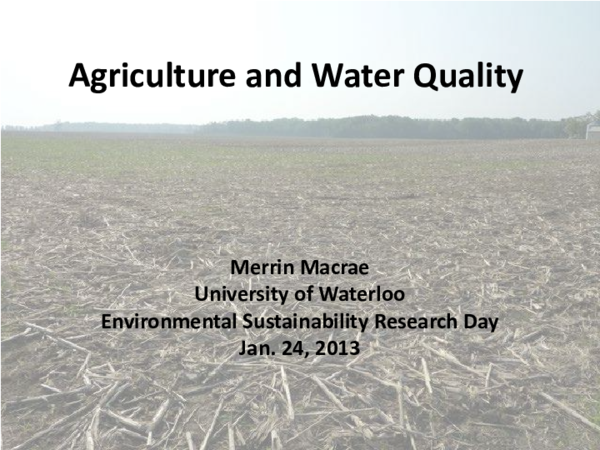 Agriculture and Water Quality

Merrin Macrae
University of Waterloo
Environmental Sustainability Research Day
Jan. 24, 2013